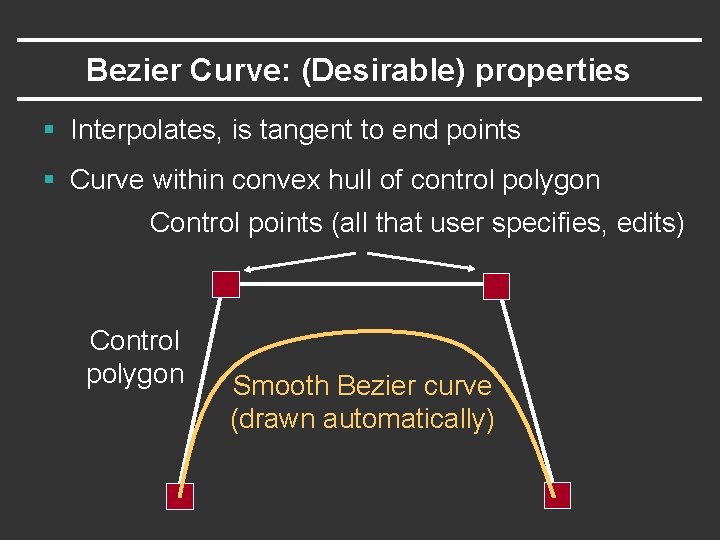 Bezier Curve: (Desirable) properties

▪ Interpolates, is tangent to end points

▪ Curve within convex hull of control polygon

Control points (all that user specifies, edits)

Control polygon

Smooth Bezier curve (drawn automatically)